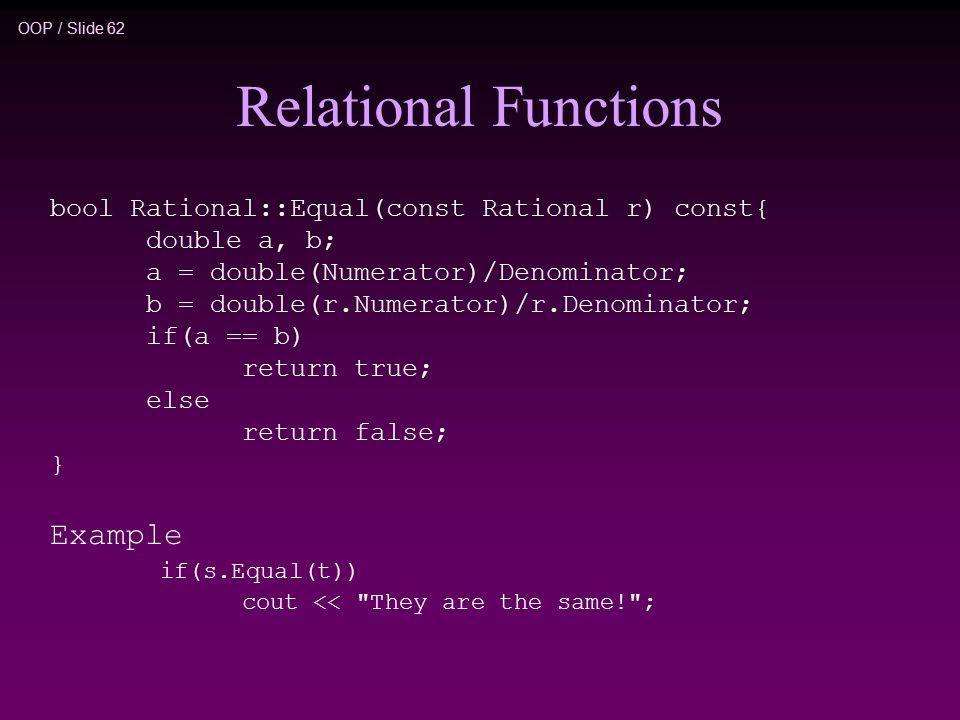 OOP / Slide 62

Relational Functions

bool Rational::Equal(const Rational r) const{
double a, b;
a = double(Numerator)/Denominator;
b = double(r.Numerator)/r.Denominator;
if(a == b)
return true;
else
return false;
}

Example
if(s.Equal(t))
cout << "They are the same!";